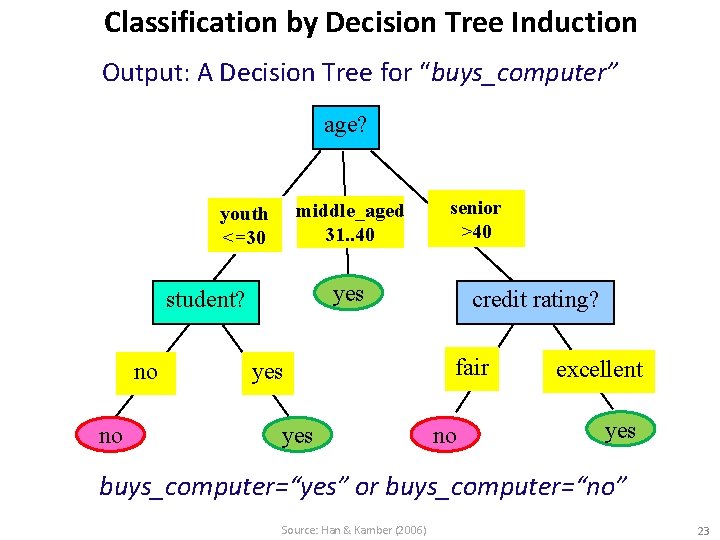 Classification by Decision Tree Induction

Output: A Decision Tree for "buys_computer"

age?

youth
<=30

middle_aged
31..40

senior
>40

student?

yes

credit rating?

no

yes

fair

excellent

no

yes

no

yes

buys_computer="yes" or buys_computer="no"

Source: Han & Kamber (2006)

23